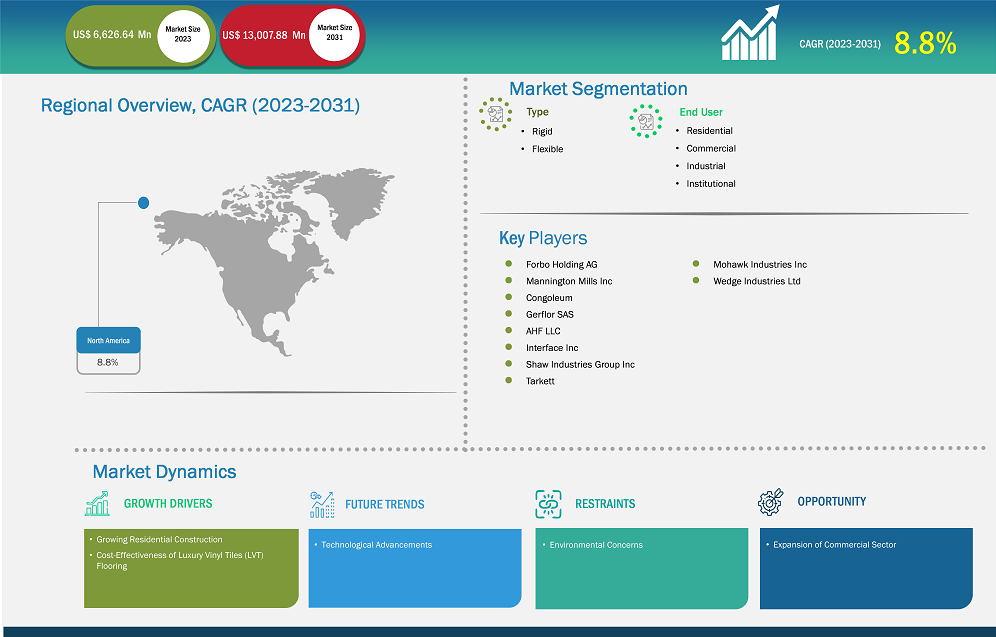 US$ 6,626.64 Mn Market Size 2023

US$ 13,007.88 Mn Market Size 2031

CAGR (2023-2031) 8.8%

Regional Overview, CAGR (2023-2031)

North America
8.8%

Market Segmentation

Type
• Rigid
• Flexible

End User
• Residential
• Commercial
• Industrial
• Institutional

Key Players

Forbo Holding AG
Mannington Mills Inc
Congoleum
Gerflor SAS
AHF LLC
Interface Inc
Shaw Industries Group Inc
Tarkett
Mohawk Industries Inc
Wedge Industries Ltd

Market Dynamics

GROWTH DRIVERS
• Growing Residential Construction
• Cost-Effectiveness of Luxury Vinyl Tiles (LVT) Flooring

FUTURE TRENDS
• Technological Advancements

RESTRAINTS
• Environmental Concerns

OPPORTUNITY
• Expansion of Commercial Sector